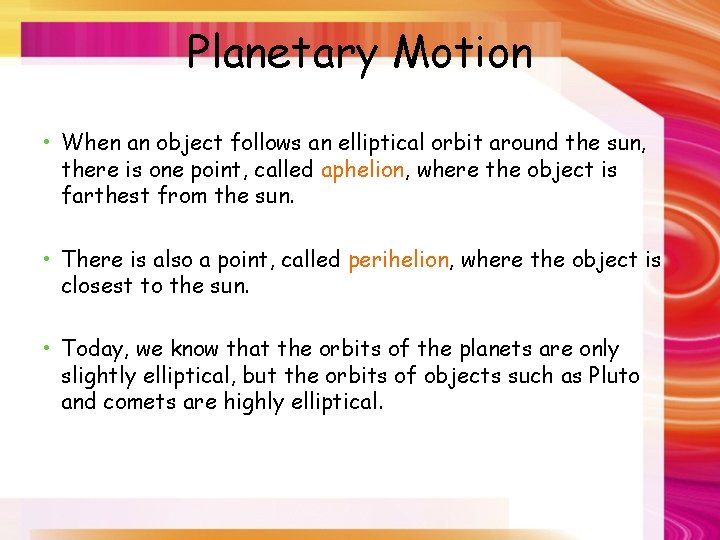 Planetary Motion

• When an object follows an elliptical orbit around the sun, there is one point, called aphelion, where the object is farthest from the sun.

• There is also a point, called perihelion, where the object is closest to the sun.

• Today, we know that the orbits of the planets are only slightly elliptical, but the orbits of objects such as Pluto and comets are highly elliptical.